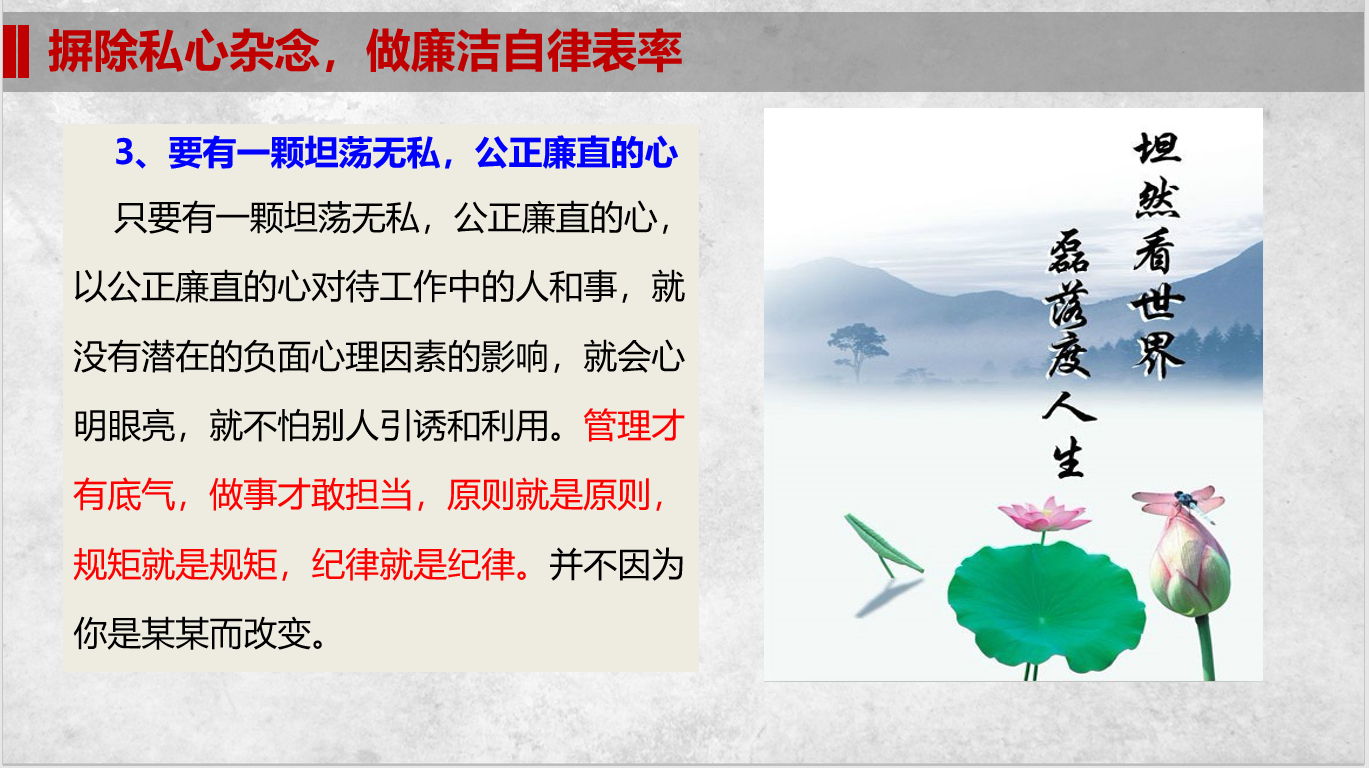 摒除私心杂念，做廉洁自律表率

3、要有一颗坦荡无私，公正廉直的心

只要有一颗坦荡无私，公正廉直的心，以公正廉直的心对待工作中的人和事，就没有潜在的负面心理因素的影响，就会心明眼亮，就不怕别人引诱和利用。管理才有底气，做事才敢担当，原则就是原则，规矩就是规矩，纪律就是纪律。并不因为你是某某而改变。

坦然看世界
磊落度人生